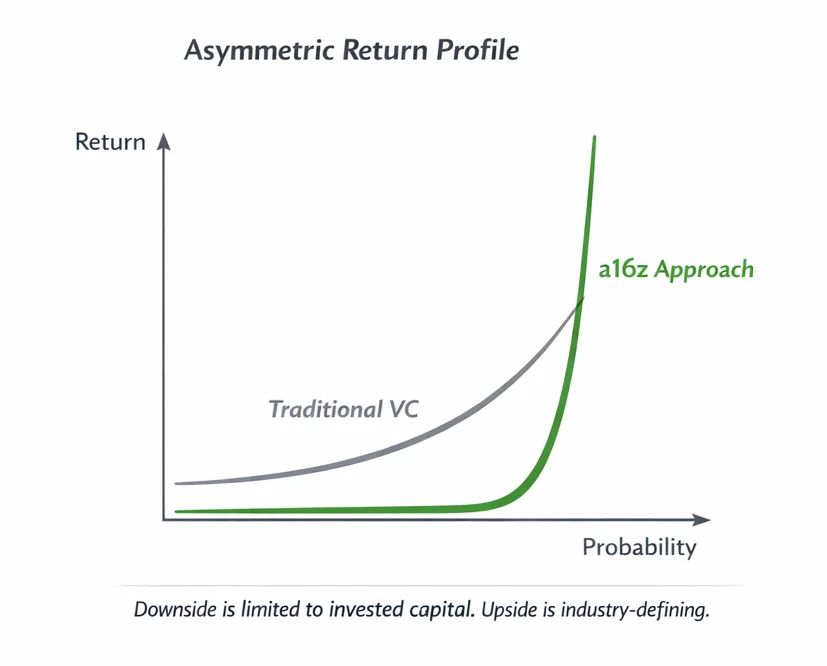 Asymmetric Return Profile

Return

a16z Approach

Traditional VC

Probability

Downside is limited to invested capital. Upside is industry-defining.